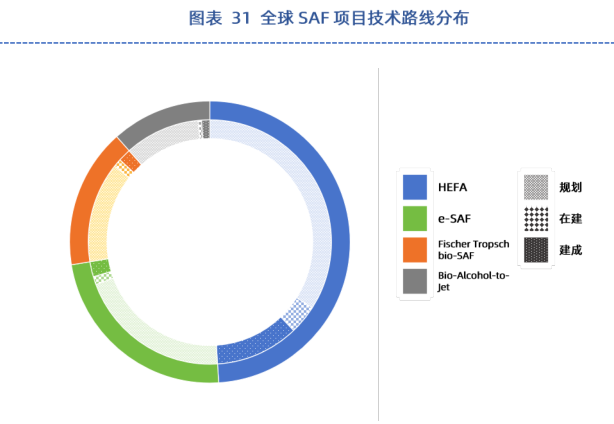 图表 31 全球 SAF 项目技术路线分布

HEFA
e-SAF
Fischer Tropsch bio-SAF
Bio-Alcohol-to-Jet

规划
在建
建成